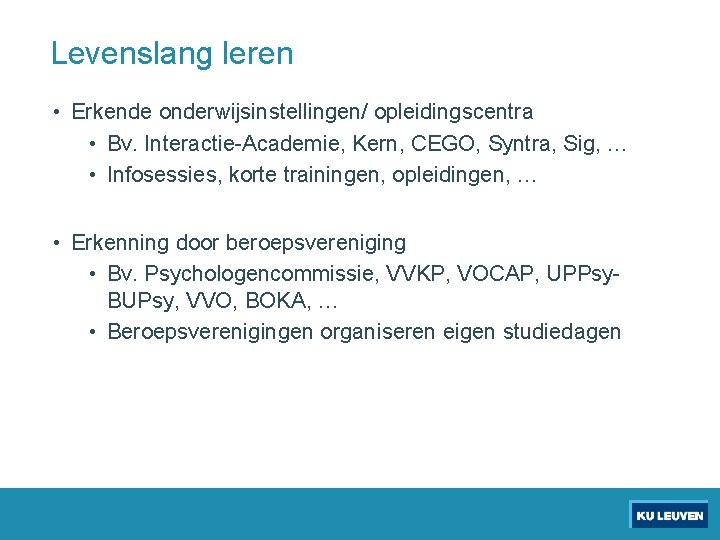 Levenslang leren

• Erkende onderwijsinstellingen/ opleidingscentra
  • Bv. Interactie-Academie, Kern, CEGO, Syntra, Sig, …
  • Infosessies, korte trainingen, opleidingen, …

• Erkenning door beroepsvereniging
  • Bv. Psychologencommissie, VVKP, VOCAP, UPPsy-BUPsy, VVO, BOKA, …
  • Beroepsverenigingen organiseren eigen studiedagen

KU LEUVEN